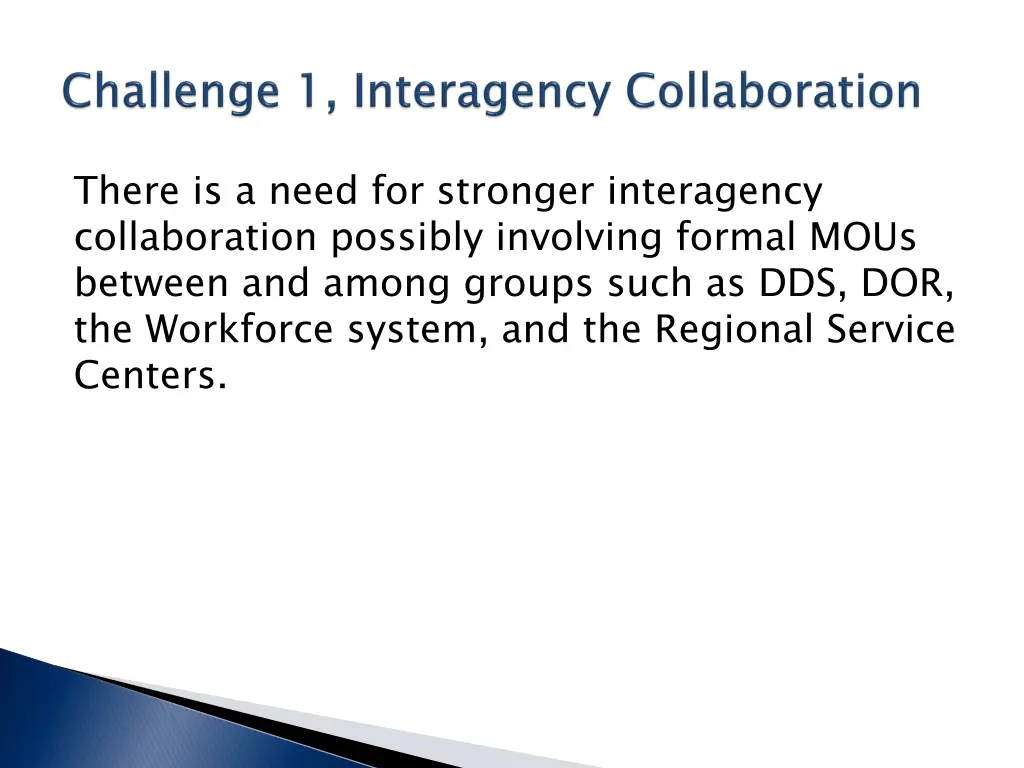 Challenge 1, Interagency Collaboration

There is a need for stronger interagency collaboration possibly involving formal MOUs between and among groups such as DDS, DOR, the Workforce system, and the Regional Service Centers.